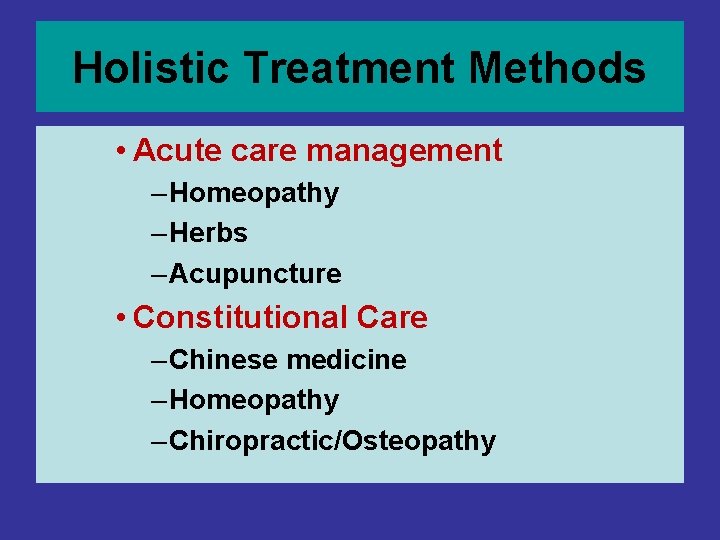 Holistic Treatment Methods

• Acute care management
- Homeopathy
- Herbs
- Acupuncture
• Constitutional Care
- Chinese medicine
- Homeopathy
- Chiropractic/Osteopathy